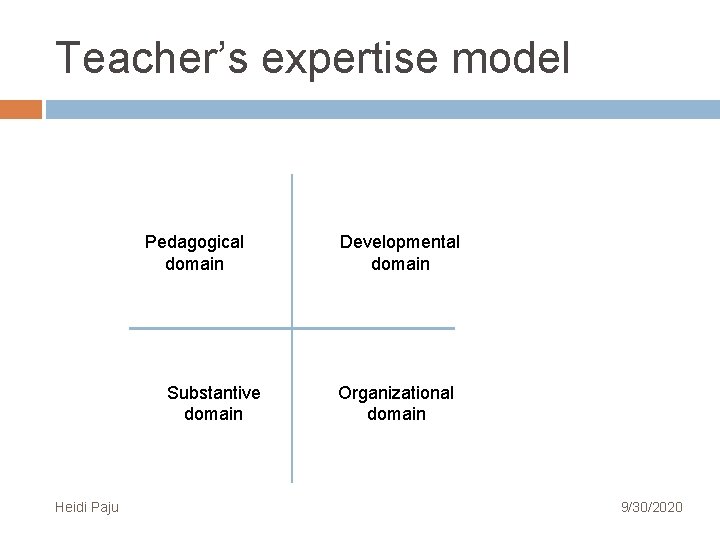 Teacher's expertise model

Pedagogical domain

Developmental domain

Substantive domain

Organizational domain

Heidi Paju

9/30/2020